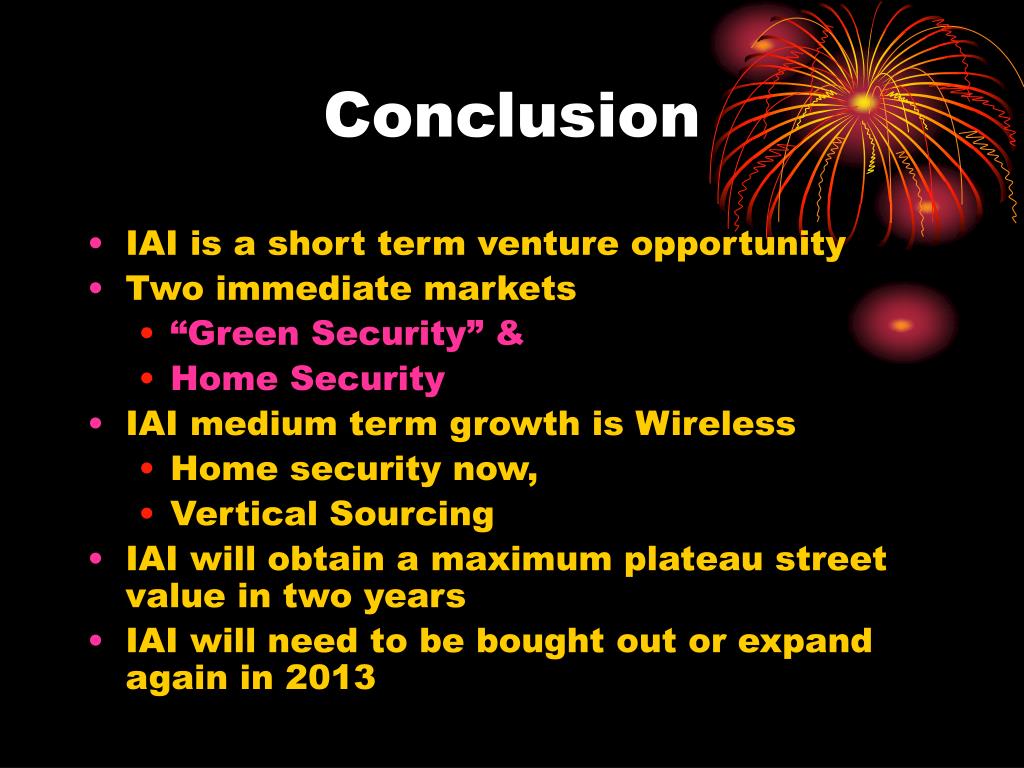 Conclusion

• IAI is a short term venture opportunity
• Two immediate markets
  • “Green Security” &
  • Home Security
• IAI medium term growth is Wireless
  • Home security now,
  • Vertical Sourcing
• IAI will obtain a maximum plateau street value in two years
• IAI will need to be bought out or expand again in 2013